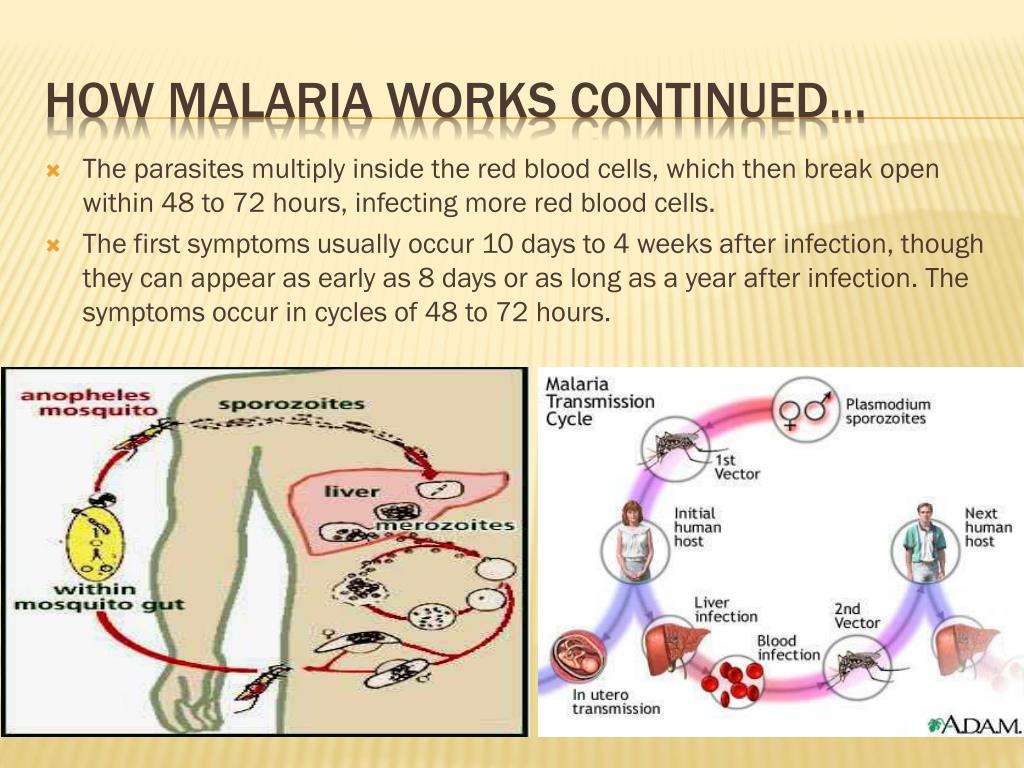 HOW MALARIA WORKS CONTINUED…

The parasites multiply inside the red blood cells, which then break open within 48 to 72 hours, infecting more red blood cells.

The first symptoms usually occur 10 days to 4 weeks after infection, though they can appear as early as 8 days or as long as a year after infection. The symptoms occur in cycles of 48 to 72 hours.

anopheles mosquito

sporozoites

liver

merozoites

within mosquito gut

Malaria Transmission Cycle

Plasmodium sporozoites

1st Vector

Initial human host

Next human host

Liver infection

2nd Vector

Blood infection

In utero transmission

A.D.A.M.